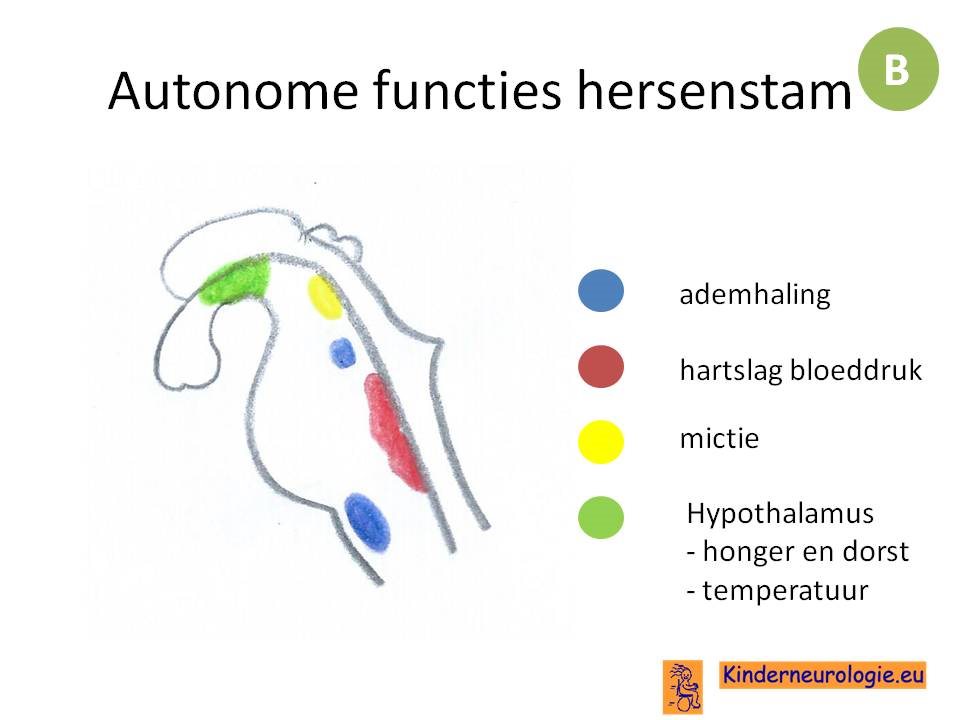 Autonome functies hersenstam

B

ademhaling

hartslag bloeddruk

mictie

Hypothalamus
- honger en dorst
- temperatuur

Kinderneurologie.eu